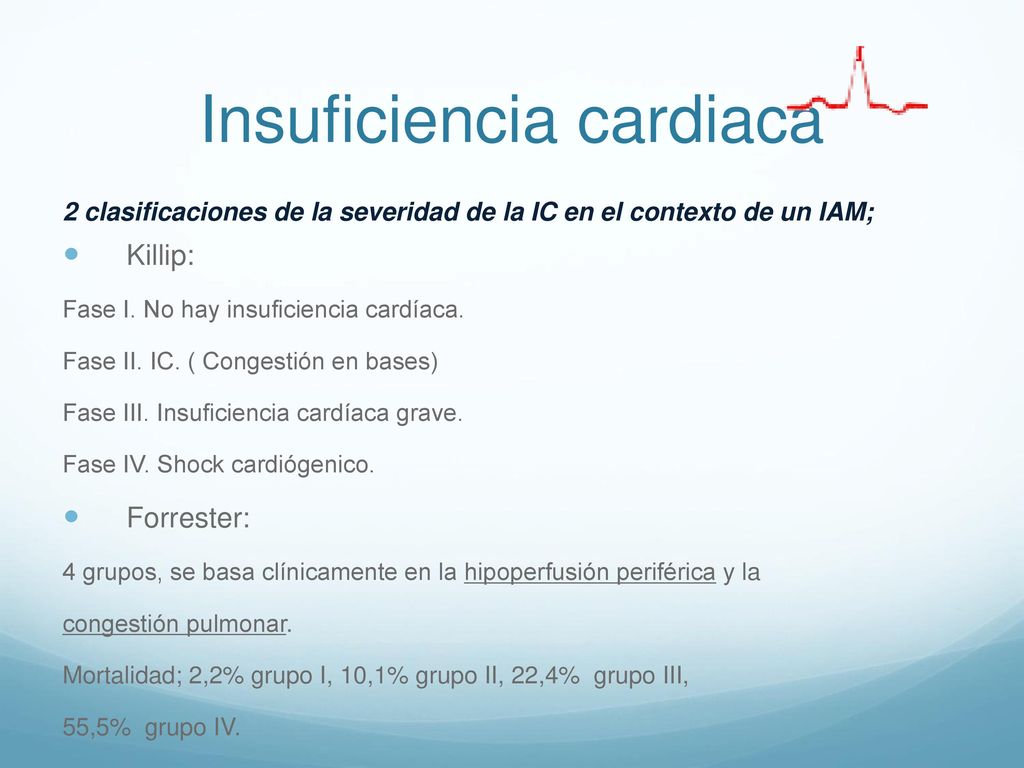 Insuficiencia cardiaca

2 clasificaciones de la severidad de la IC en el contexto de un IAM;

Killip:

Fase I. No hay insuficiencia cardíaca.

Fase II. IC. ( Congestión en bases)

Fase III. Insuficiencia cardíaca grave.

Fase IV. Shock cardiógenico.

Forrester:

4 grupos, se basa clínicamente en la hipoperfusión periférica y la congestión pulmonar.

Mortalidad; 2,2% grupo I, 10,1% grupo II, 22,4% grupo III, 55,5% grupo IV.